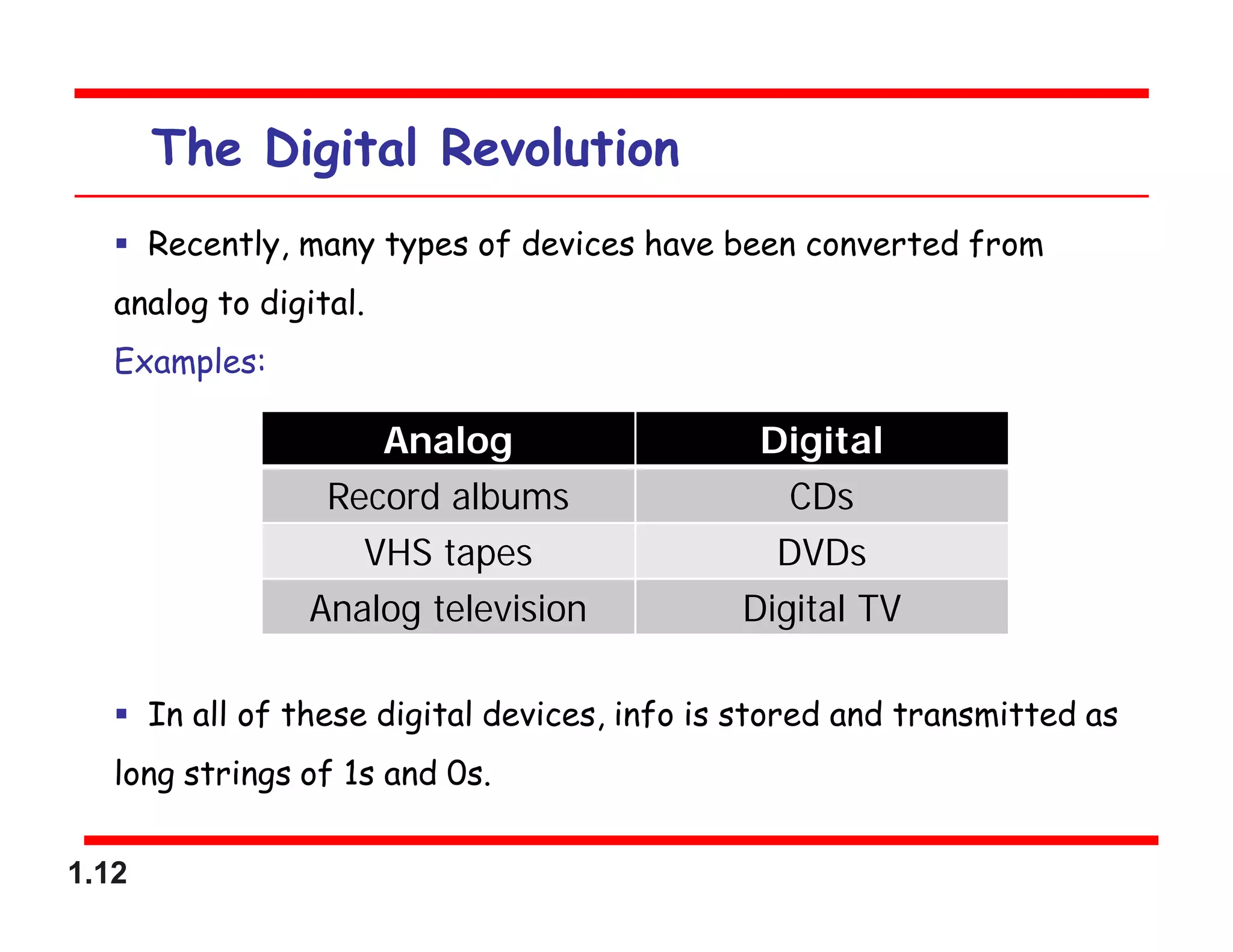 The Digital Revolution

▪ Recently, many types of devices have been converted from analog to digital.

Examples:

| Analog | Digital |
|---|---|
| Record albums | CDs |
| VHS tapes | DVDs |
| Analog television | Digital TV |

▪ In all of these digital devices, info is stored and transmitted as long strings of 1s and 0s.

1.12